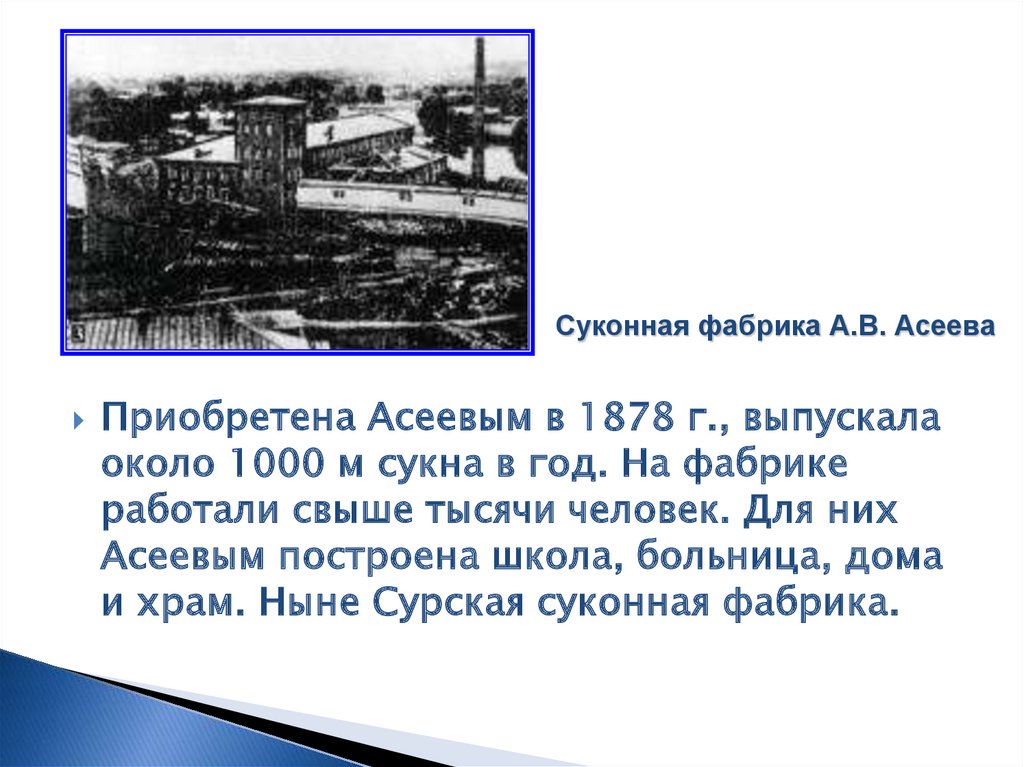 Суконная фабрика А.В. Асеева

Приобретена Асеевым в 1878 г., выпускала около 1000 м сукна в год. На фабрике работали свыше тысячи человек. Для них Асеевым построена школа, больница, дома и храм. Ныне Сурская суконная фабрика.